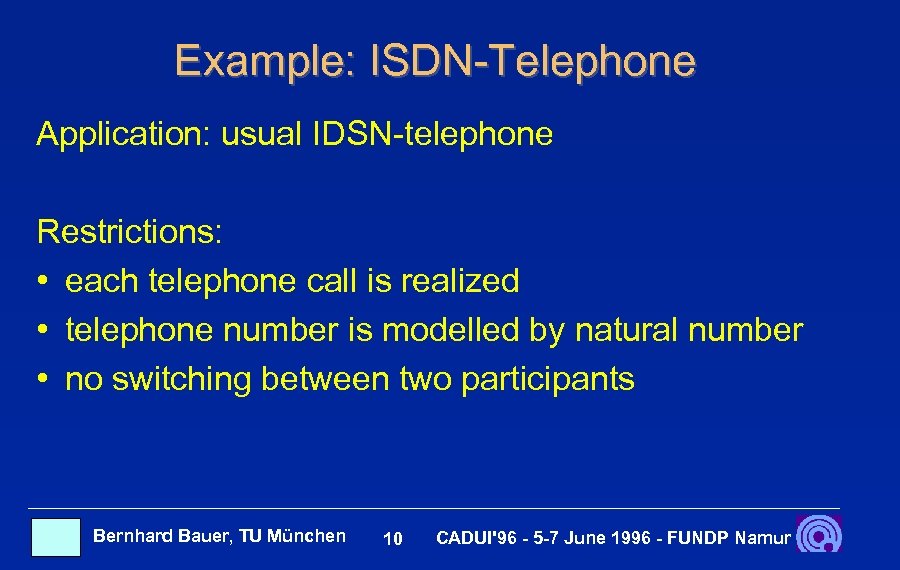 Example: ISDN-Telephone

Application: usual IDSN-telephone

Restrictions:
• each telephone call is realized
• telephone number is modelled by natural number
• no switching between two participants

Bernhard Bauer, TU München 10 CADUI'96 - 5-7 June 1996 - FUNDP Namur